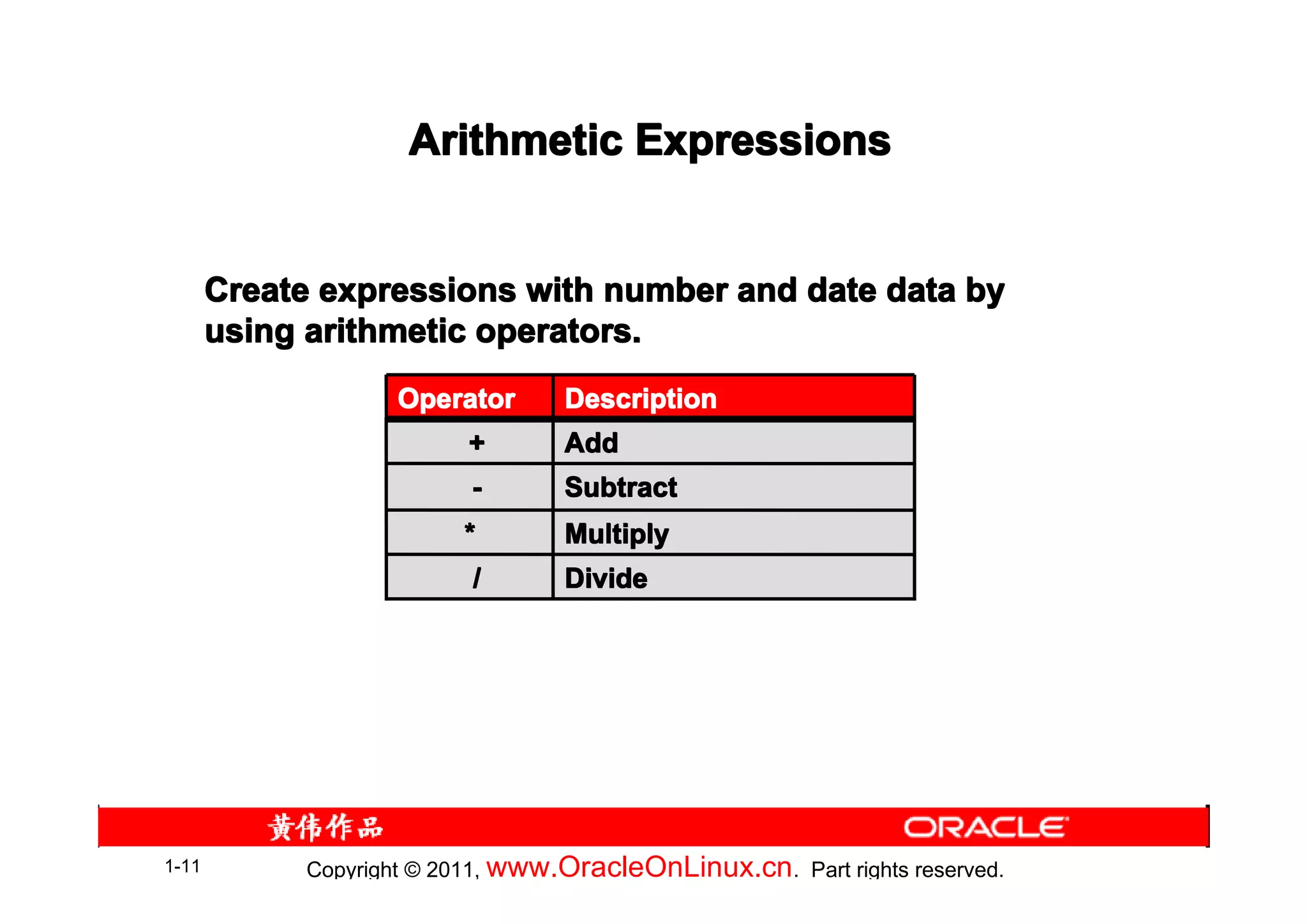 Arithmetic Expressions

Create expressions with number and date data by using arithmetic operators.

| Operator | Description |
|---|---|
| + | Add |
| - | Subtract |
| * | Multiply |
| / | Divide |

黄伟作品

ORACLE

1-11

Copyright © 2011, www.OracleOnLinux.cn. Part rights reserved.